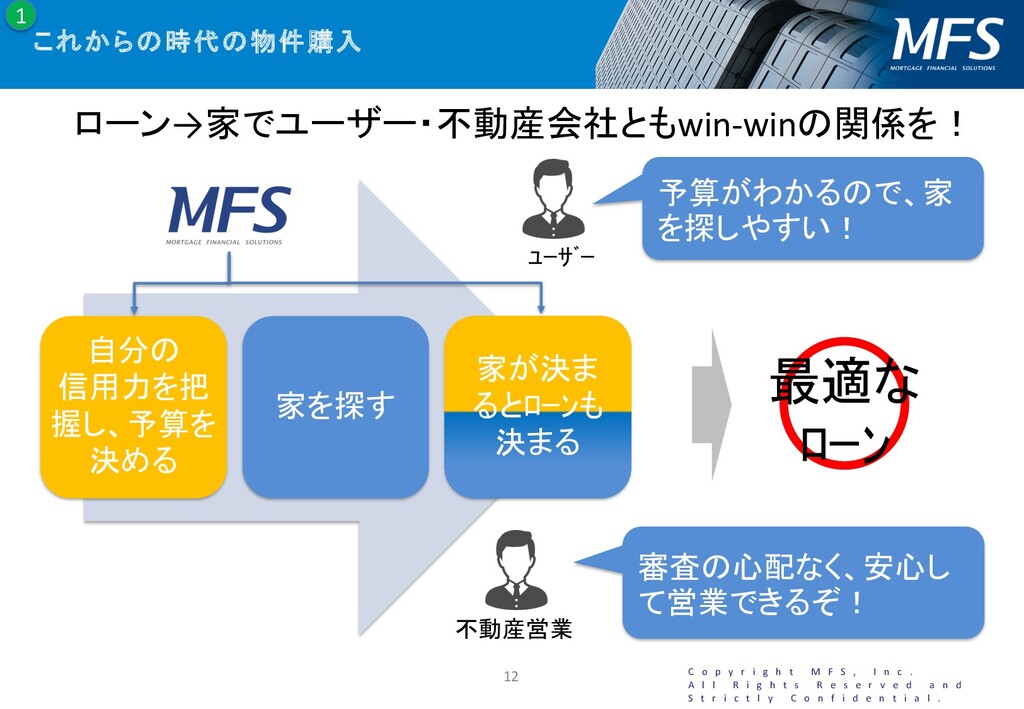 1
これからの時代の物件購入

MFS
MORTGAGE FINANCIAL SOLUTIONS

ローン→家でユーザー・不動産会社ともwin-winの関係を！

MFS
MORTGAGE FINANCIAL SOLUTIONS

ユーザー

予算がわかるので、家を探しやすい！

自分の信用力を把握し、予算を決める

家を探す

家が決まるとローンも決まる

最適なローン

不動産営業

審査の心配なく、安心して営業できるぞ！

12

Copyright MFS, Inc.
All Rights Reserved and
Strictly Confidential.